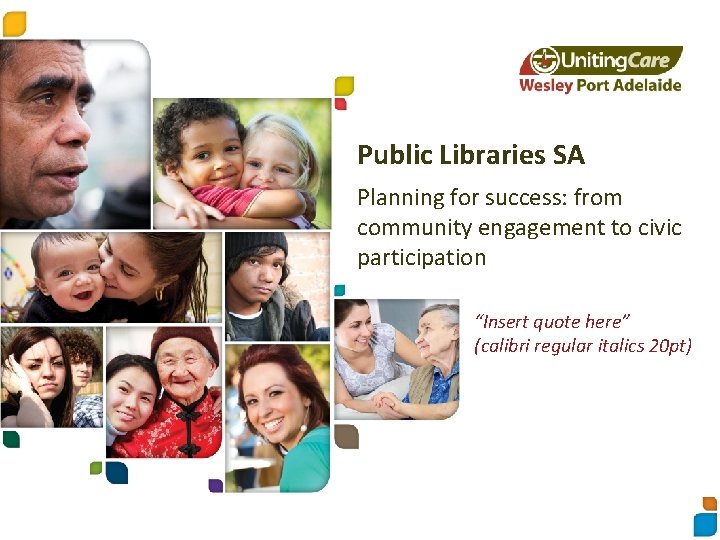 UnitingCare
Wesley Port Adelaide

Public Libraries SA

Planning for success: from community engagement to civic participation

"Insert quote here"
(calibri regular italics 20pt)